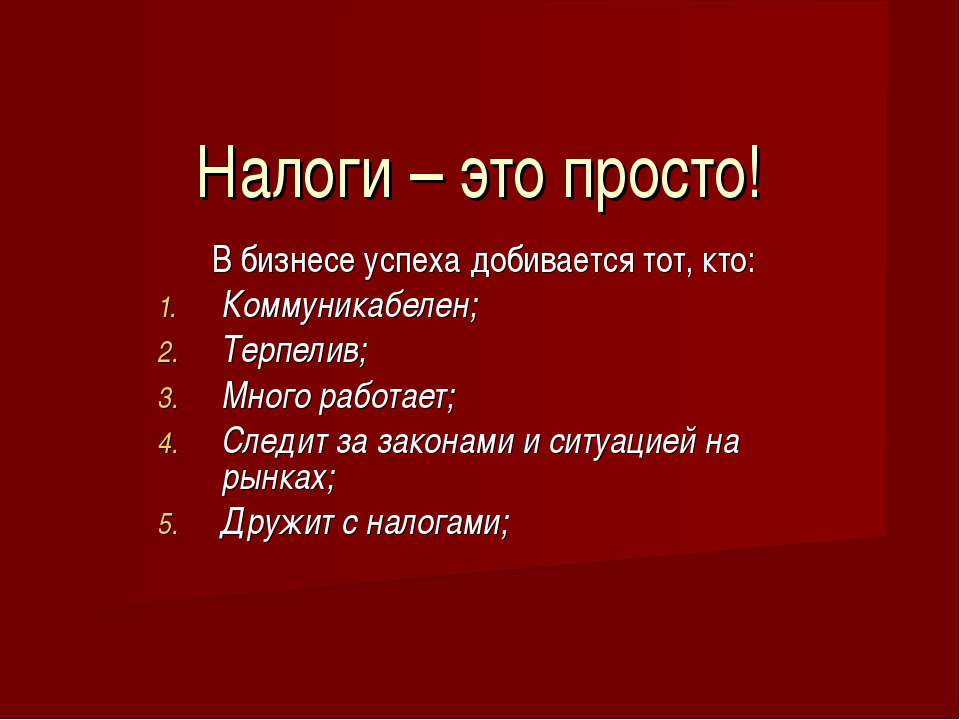 Налоги – это просто!

В бизнесе успеха добивается тот, кто:

1. Коммуникабелен;
2. Терпелив;
3. Много работает;
4. Следит за законами и ситуацией на рынках;
5. Дружит с налогами;